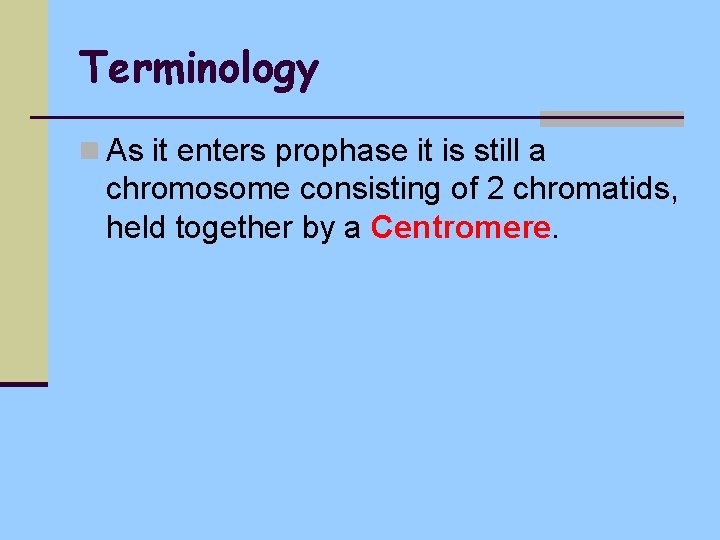 Terminology

As it enters prophase it is still a chromosome consisting of 2 chromatids, held together by a Centromere.